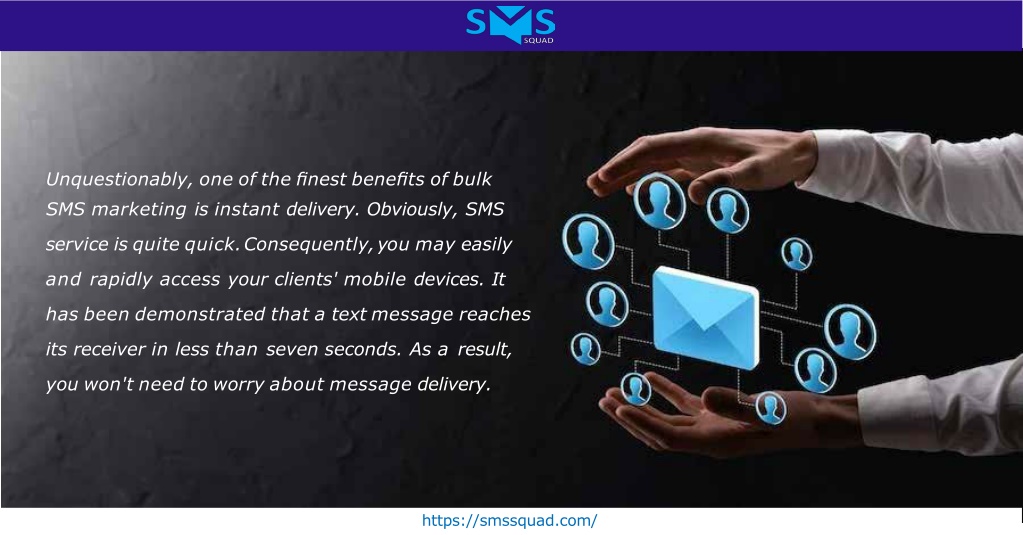 SMS
SQUAD

Unquestionably, one of the finest benefits of bulk SMS marketing is instant delivery. Obviously, SMS service is quite quick. Consequently, you may easily and rapidly access your clients' mobile devices. It has been demonstrated that a text message reaches its receiver in less than seven seconds. As a result, you won't need to worry about message delivery.

https://smssquad.com/